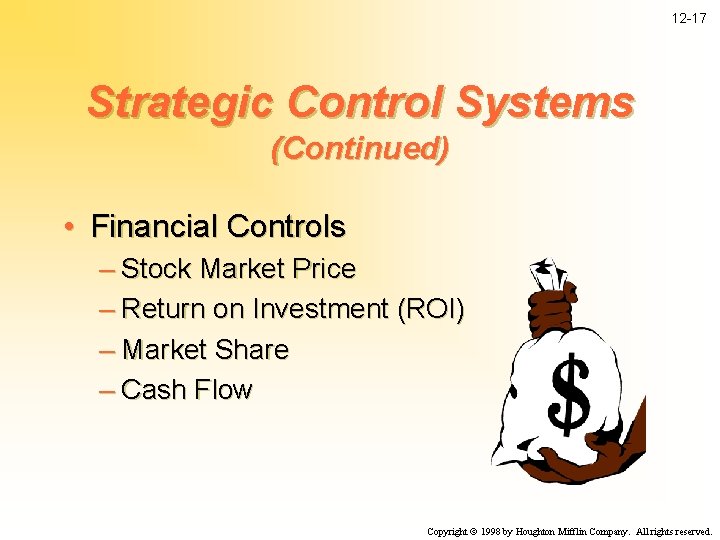 12-17

Strategic Control Systems
(Continued)

• Financial Controls
– Stock Market Price
– Return on Investment (ROI)
– Market Share
– Cash Flow

$

Copyright © 1998 by Houghton Mifflin Company. All rights reserved.